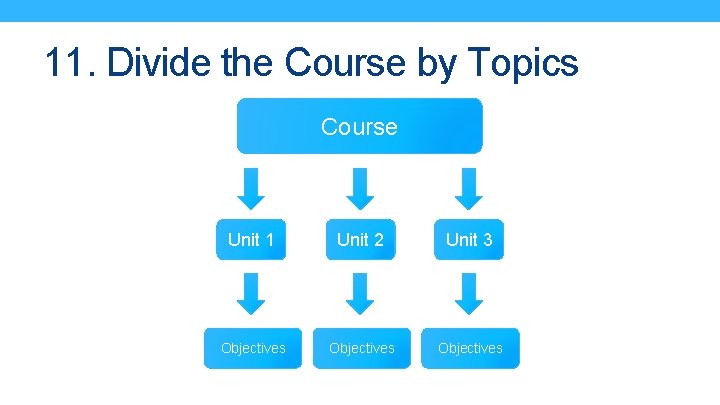 11. Divide the Course by Topics

Course

Unit 1

Unit 2

Unit 3

Objectives

Objectives

Objectives